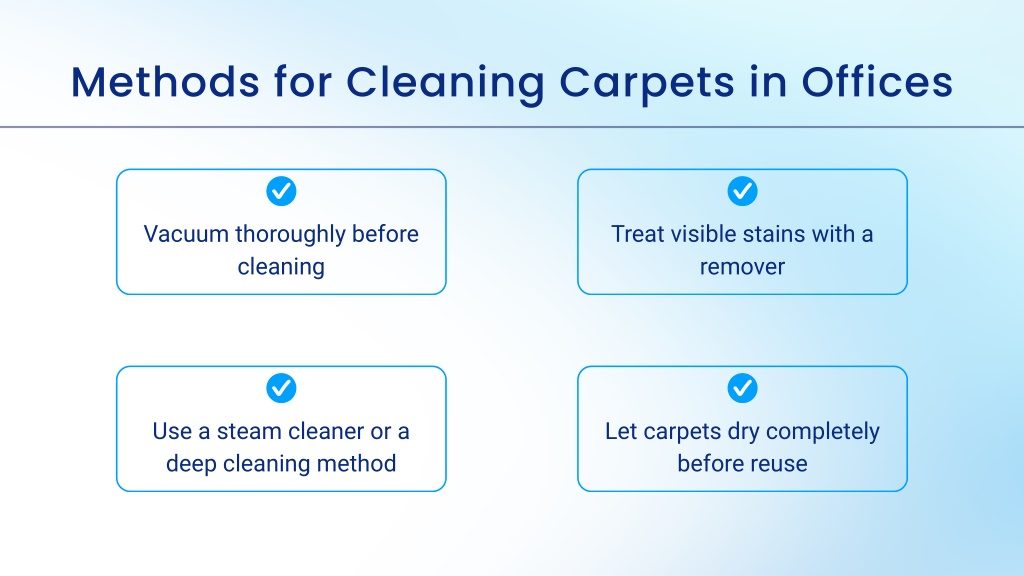 Methods for Cleaning Carpets in Offices

Vacuum thoroughly before cleaning

Treat visible stains with a remover

Use a steam cleaner or a deep cleaning method

Let carpets dry completely before reuse